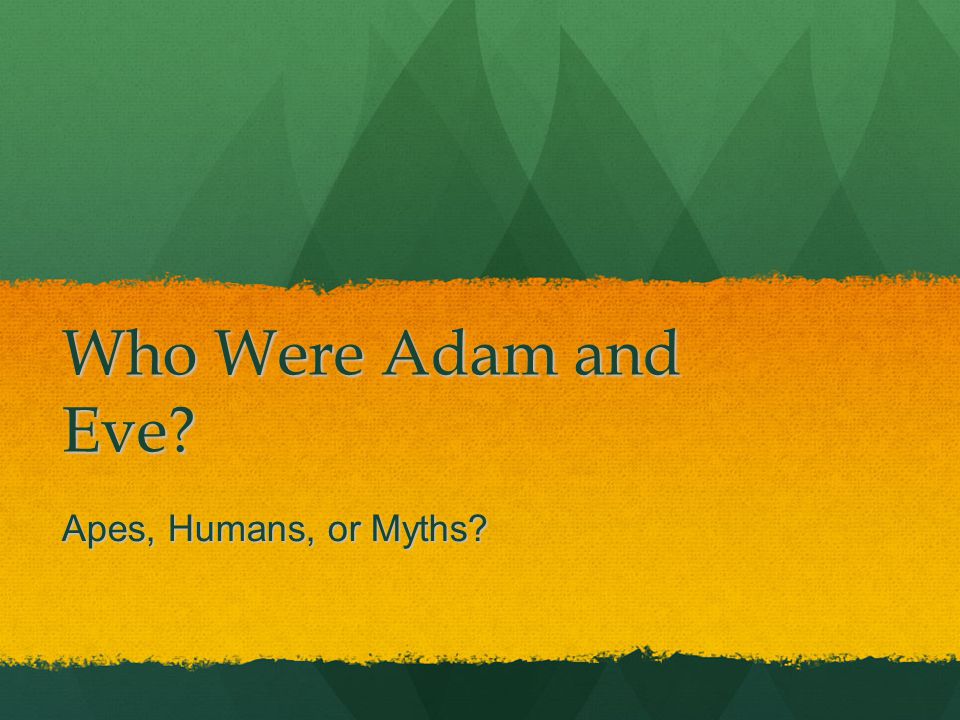 Who Were Adam and Eve?

Apes, Humans, or Myths?